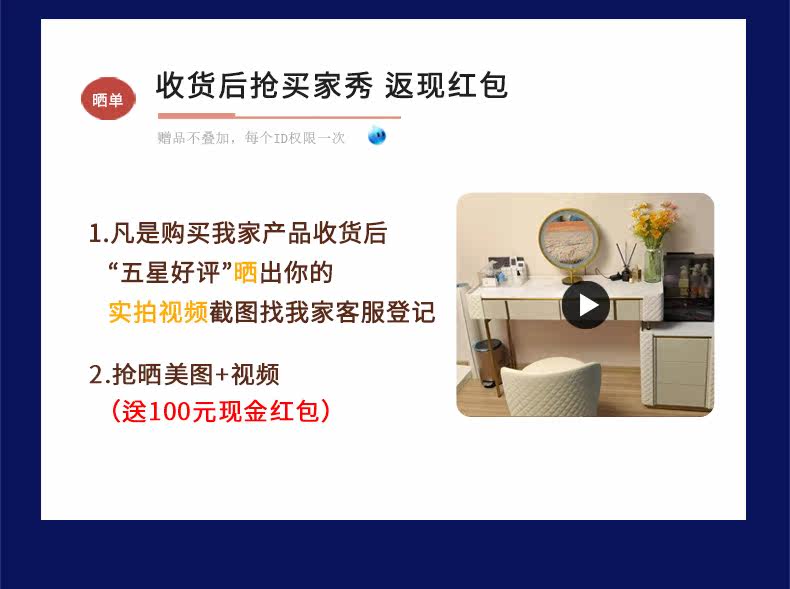 晒单

收货后抢买家秀 返现红包

赠品不叠加，每个ID权限一次

1.凡是购买我家产品收货后
“五星好评”晒出你的
实拍视频截图找我家客服登记

2.抢晒美图+视频
（送100元现金红包）